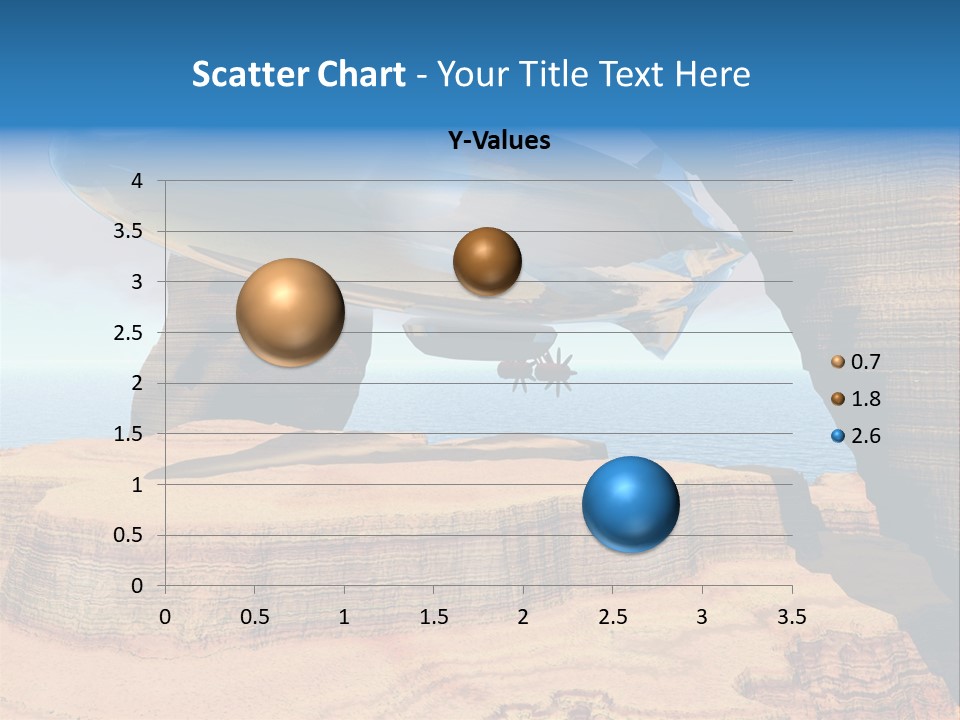 Scatter Chart - Your Title Text Here

Y-Values

4
3.5
3
2.5
2
1.5
1
0.5
0

0 0.5 1 1.5 2 2.5 3 3.5

0.7
1.8
2.6